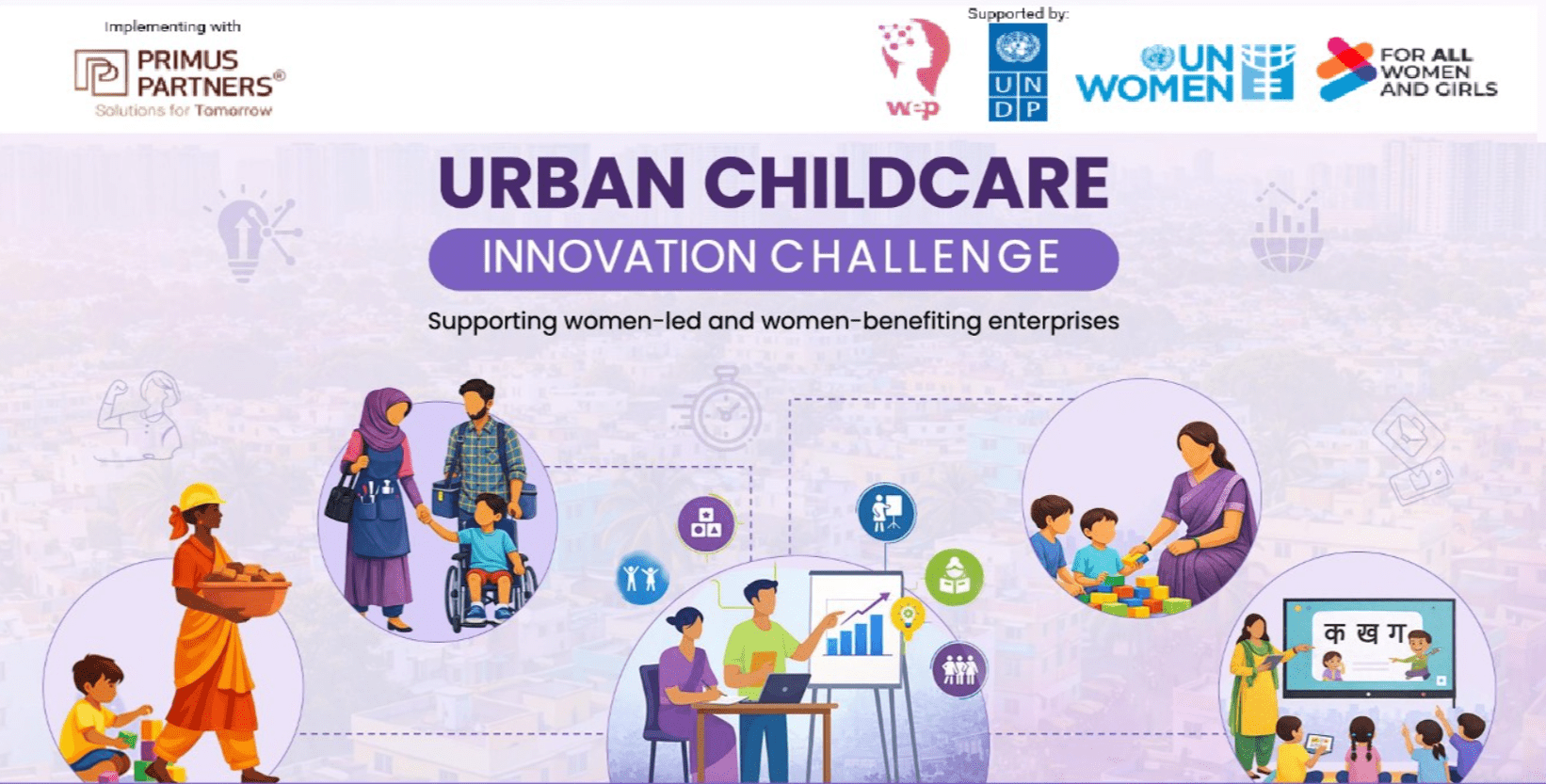 Implementing with
PRIMUS PARTNERS®
Solutions for Tomorrow

Supported by:
wep
UN DP
UN WOMEN
FOR ALL WOMEN AND GIRLS

URBAN CHILDCARE
INNOVATION CHALLENGE
Supporting women-led and women-benefiting enterprises

क ख ग